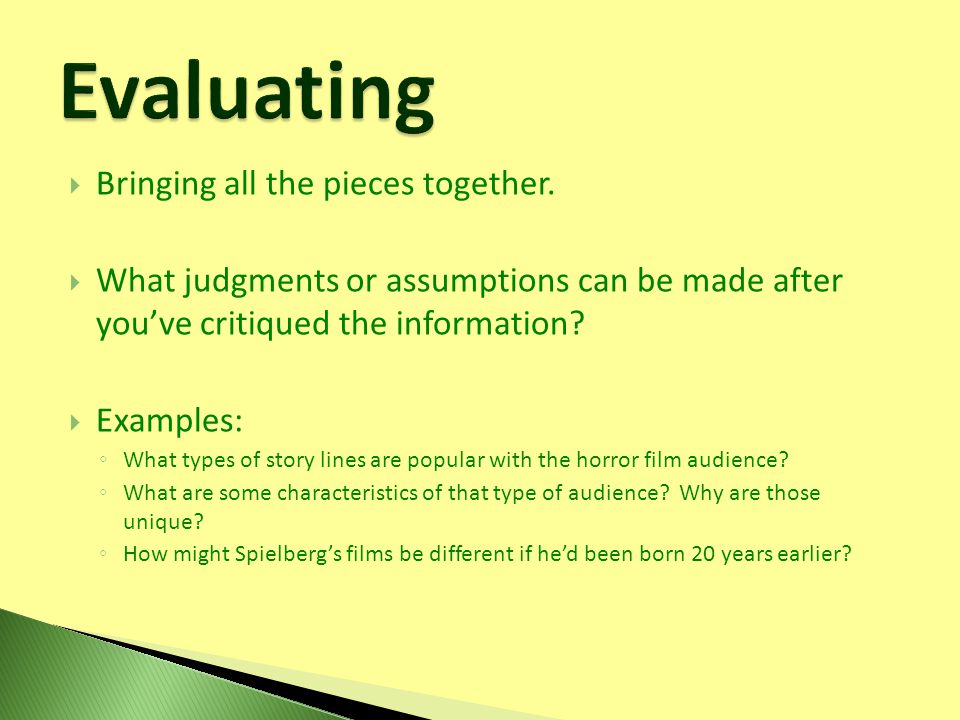 Evaluating

Bringing all the pieces together.

What judgments or assumptions can be made after you've critiqued the information?

Examples:
What types of story lines are popular with the horror film audience?
What are some characteristics of that type of audience? Why are those unique?
How might Spielberg's films be different if he'd been born 20 years earlier?